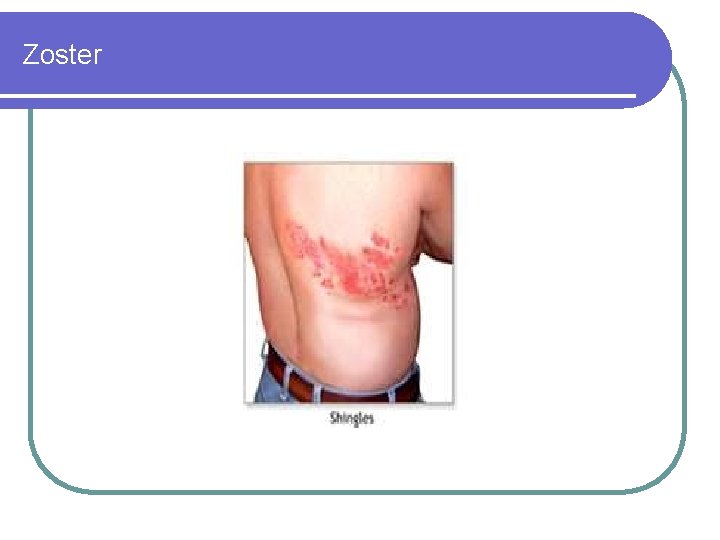 Zoster

Shingles